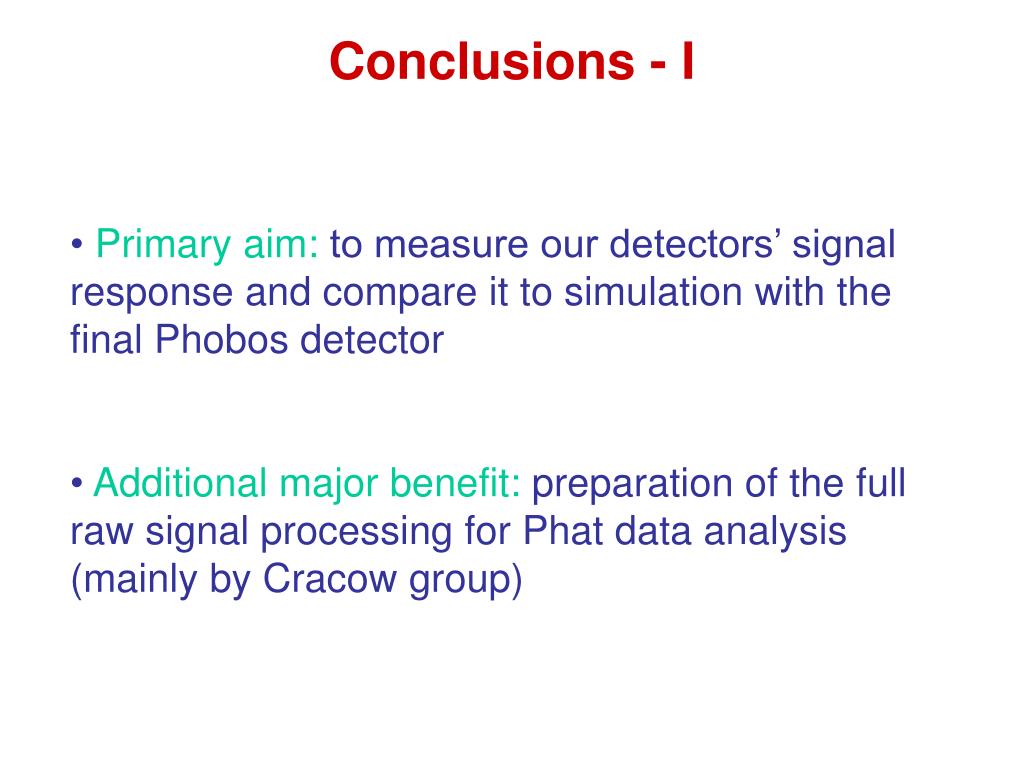 Conclusions - I

• Primary aim: to measure our detectors’ signal response and compare it to simulation with the final Phobos detector

• Additional major benefit: preparation of the full raw signal processing for Phat data analysis (mainly by Cracow group)